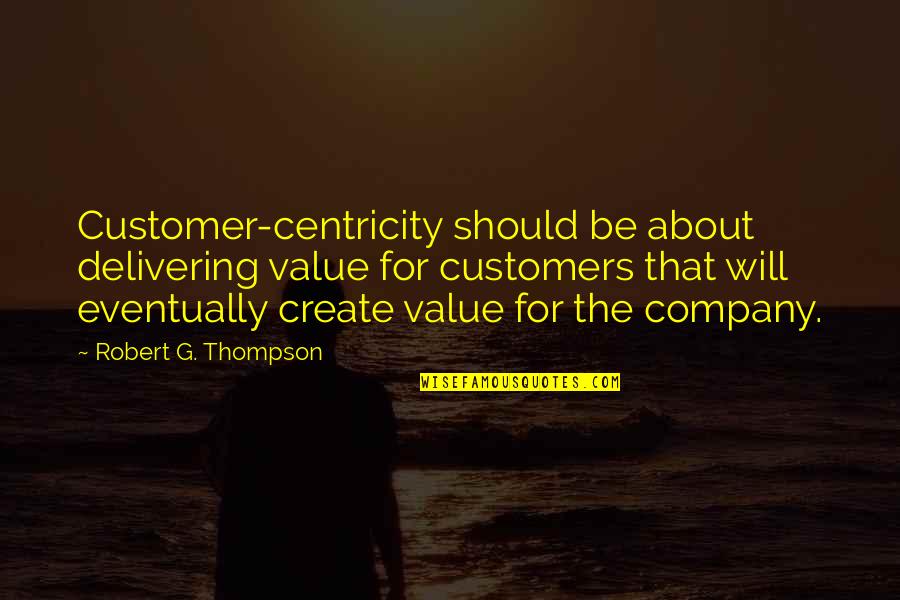 Customer-centricity should be about delivering value for customers that will eventually create value for the company.

~ Robert G. Thompson

WISEFAMOUSQUOTES.COM